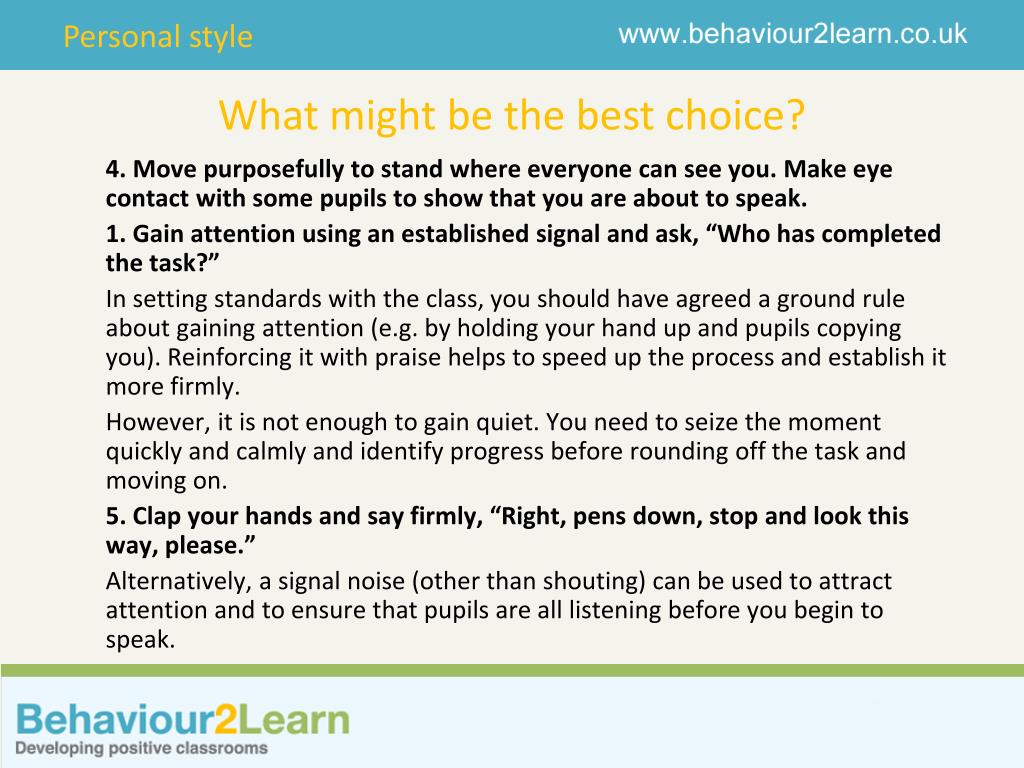 Personal style

www.behaviour2learn.co.uk

What might be the best choice?

4. Move purposefully to stand where everyone can see you. Make eye contact with some pupils to show that you are about to speak.

1. Gain attention using an established signal and ask, “Who has completed the task?”

In setting standards with the class, you should have agreed a ground rule about gaining attention (e.g. by holding your hand up and pupils copying you). Reinforcing it with praise helps to speed up the process and establish it more firmly.

However, it is not enough to gain quiet. You need to seize the moment quickly and calmly and identify progress before rounding off the task and moving on.

5. Clap your hands and say firmly, “Right, pens down, stop and look this way, please.”

Alternatively, a signal noise (other than shouting) can be used to attract attention and to ensure that pupils are all listening before you begin to speak.

Behaviour2Learn
Developing positive classrooms